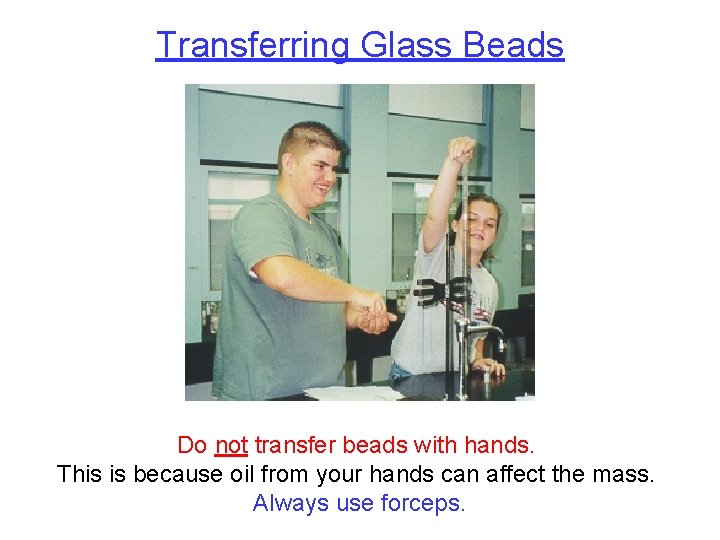 Transferring Glass Beads

Do not transfer beads with hands.
This is because oil from your hands can affect the mass.
Always use forceps.